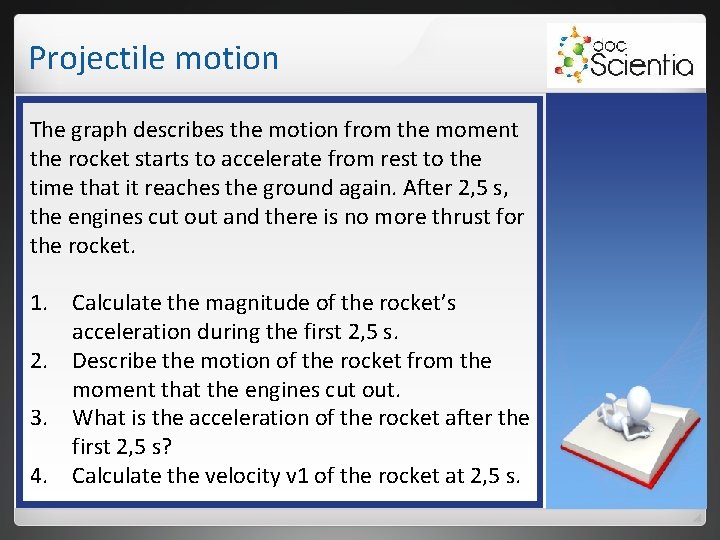 Projectile motion

doc Scientia

The graph describes the motion from the moment the rocket starts to accelerate from rest to the time that it reaches the ground again. After 2,5 s, the engines cut out and there is no more thrust for the rocket.

1. Calculate the magnitude of the rocket's acceleration during the first 2,5 s.
2. Describe the motion of the rocket from the moment that the engines cut out.
3. What is the acceleration of the rocket after the first 2,5 s?
4. Calculate the velocity v1 of the rocket at 2,5 s.